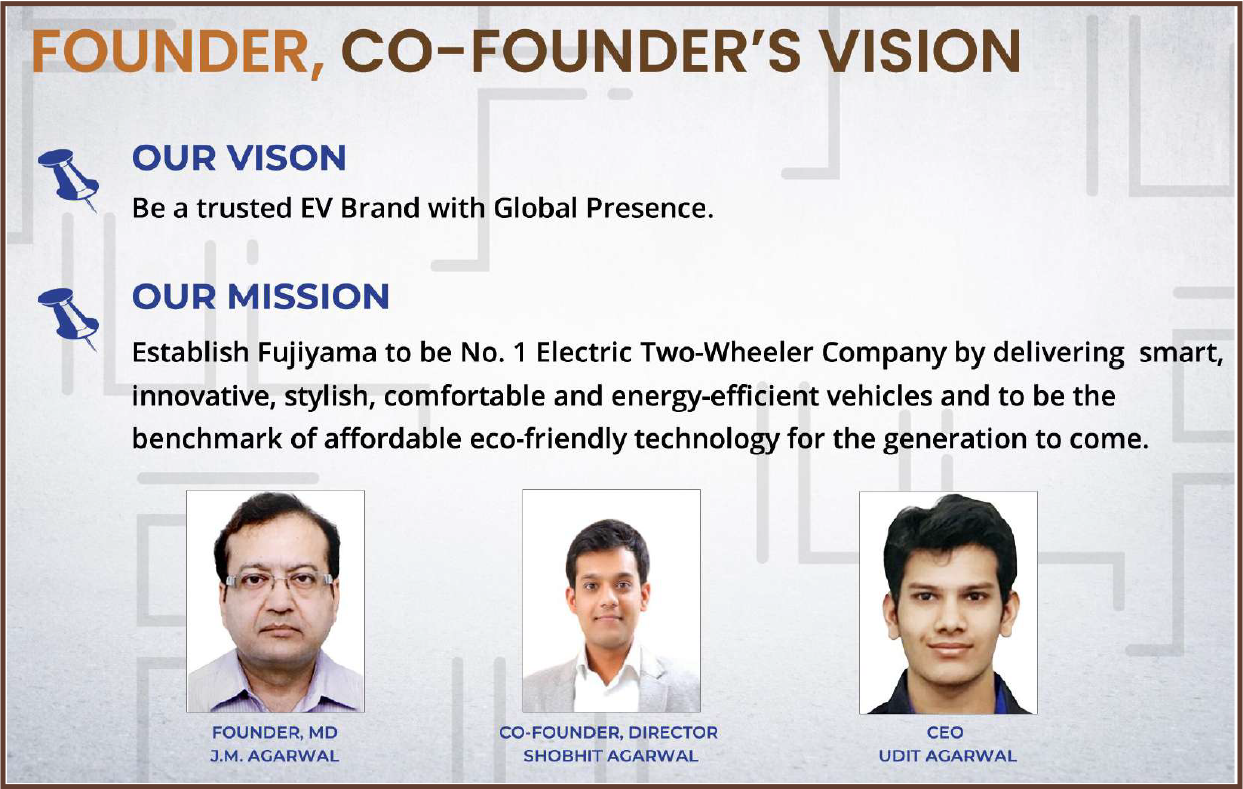 FOUNDER, CO-FOUNDER'S VISION

OUR VISON

Be a trusted EV Brand with Global Presence.

OUR MISSION

Establish Fujiyama to be No. 1 Electric Two-Wheeler Company by delivering smart, innovative, stylish, comfortable and energy-efficient vehicles and to be the benchmark of affordable eco-friendly technology for the generation to come.

FOUNDER, MD
J.M. AGARWAL

CO-FOUNDER, DIRECTOR
SHOBHIT AGARWAL

CEO
UDIT AGARWAL